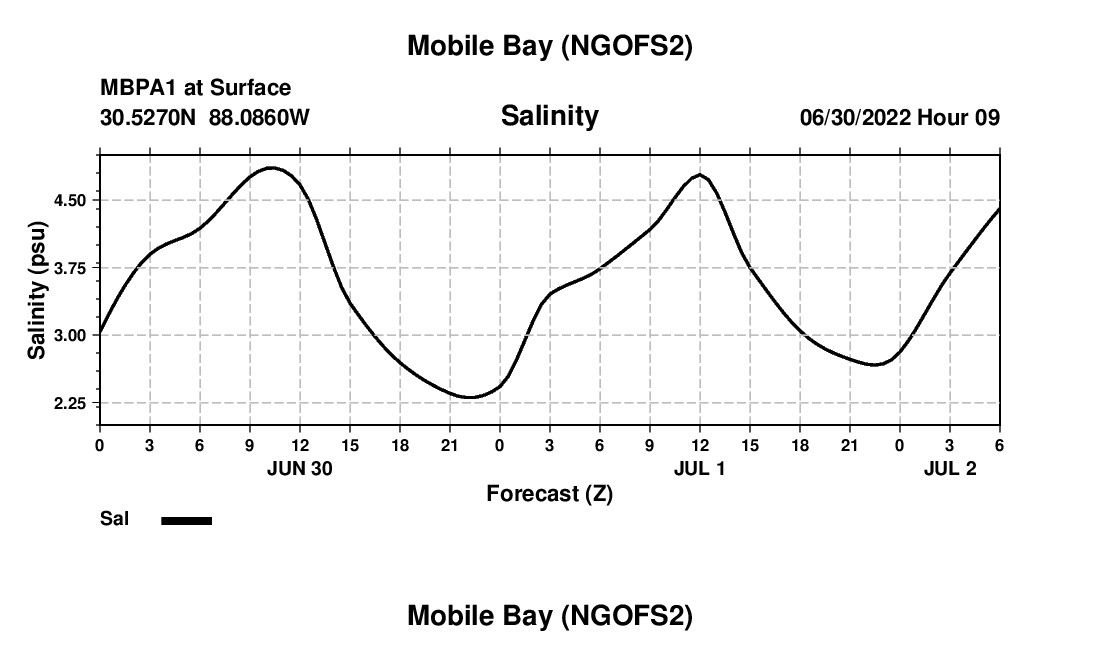 Mobile Bay (NGOFS2)

MBPA1 at Surface
30.5270N 88.0860W

Salinity

06/30/2022 Hour 09

Salinity (psu)

4.50
3.75
3.00
2.25

0 3 6 9 12 15 18 21 0 3 6 9 12 15 18 21 0 3 6

JUN 30
JUL 1
JUL 2

Forecast (Z)

Sal

Mobile Bay (NGOFS2)